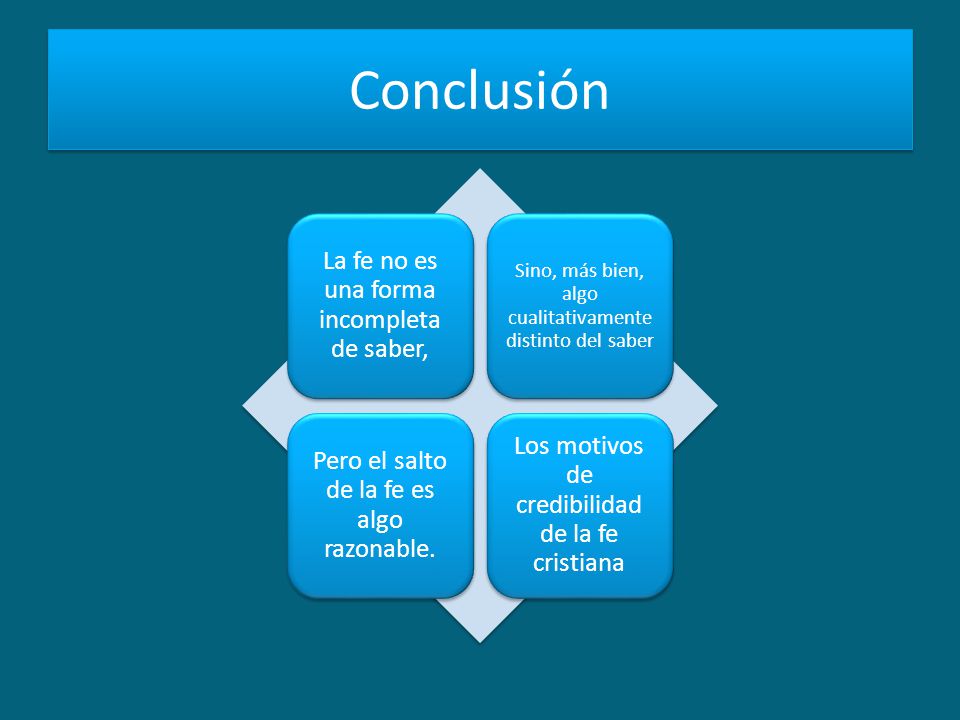 Conclusión

La fe no es una forma incompleta de saber,

Sino, más bien, algo cualitativamente distinto del saber

Pero el salto de la fe es algo razonable.

Los motivos de credibilidad de la fe cristiana